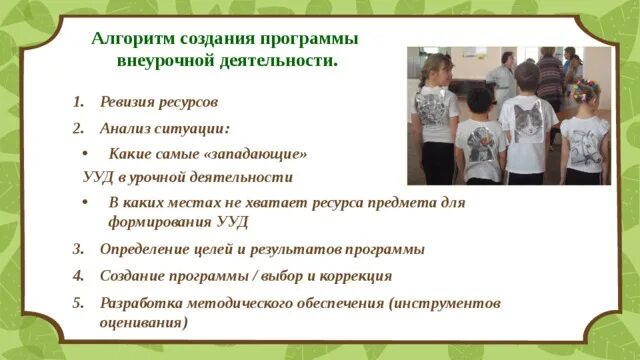 Алгоритм создания программы внеурочной деятельности.

1. Ревизия ресурсов

2. Анализ ситуации:

• Какие самые «западающие» УУД в урочной деятельности

• В каких местах не хватает ресурса предмета для формирования УУД

3. Определение целей и результатов программы

4. Создание программы / выбор и коррекция

5. Разработка методического обеспечения (инструментов оценивания)